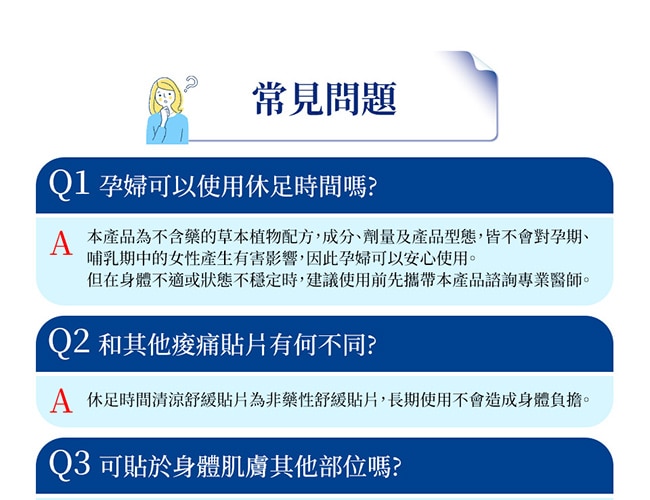 常見問題

Q1 孕婦可以使用休足時間嗎?

A 本產品為不含藥的草本植物配方，成分、劑量及產品型態，皆不會對孕期、哺乳期中的女性產生有害影響，因此孕婦可以安心使用。
但在身體不適或狀態不穩定時，建議使用前先攜帶本產品諮詢專業醫師。

Q2 和其他痠痛貼片有何不同?

A 休足時間清涼舒緩貼片為非藥性舒緩貼片，長期使用不會造成身體負擔。

Q3 可貼於身體肌膚其他部位嗎?